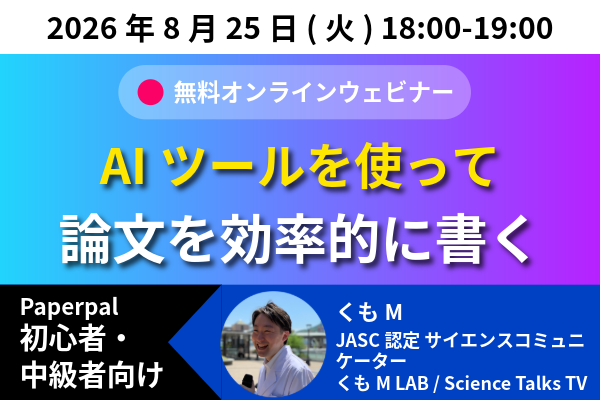 2026 年 8 月 25 日 ( 火 ) 18:00-19:00

無料オンラインウェビナー

AI ツールを使って
論文を効率的に書く

Paperpal
初心者・
中級者向け

くも M
JASC 認定 サイエンスコミュニケーター
くも M LAB / Science Talks TV